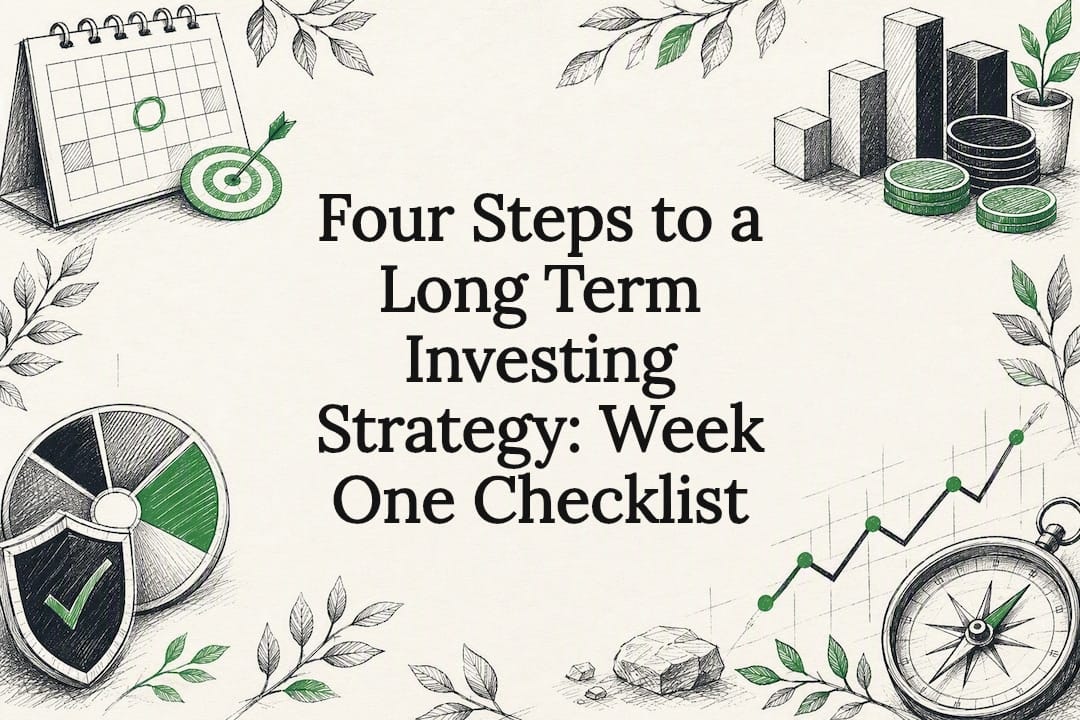 Four Steps to a Long Term Investing Strategy: Week One Checklist